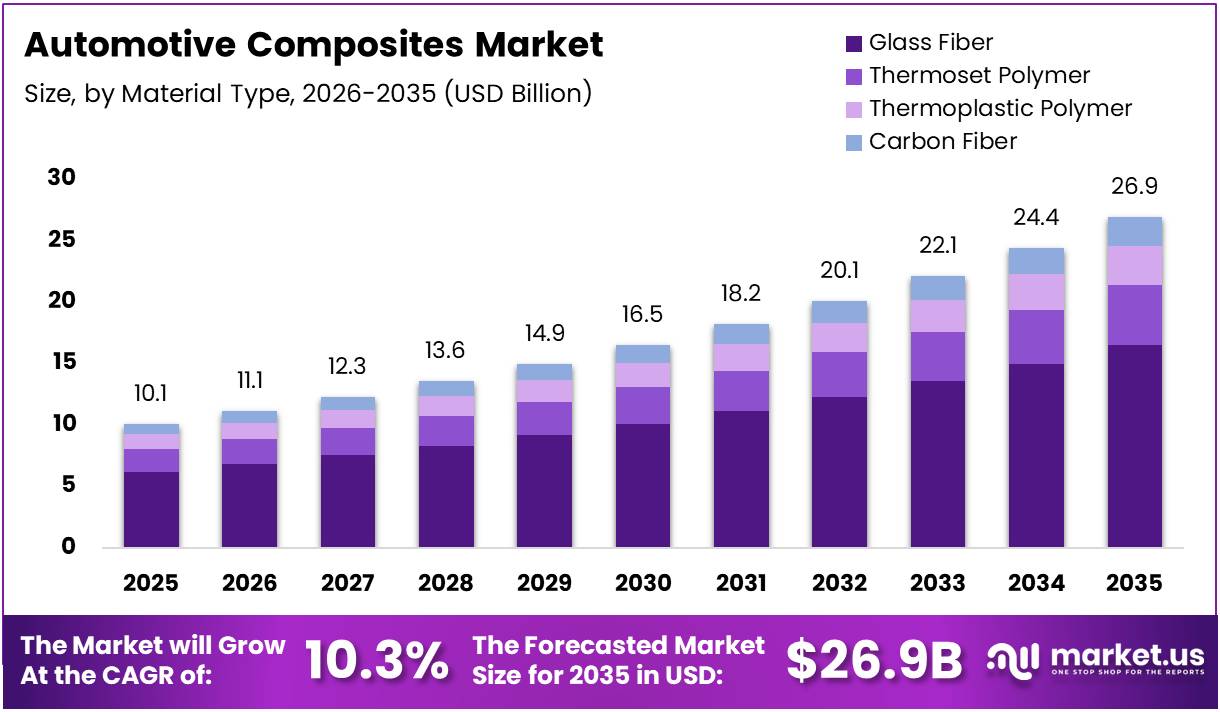 Automotive Composites Market
Size, by Material Type, 2026-2035 (USD Billion)

Glass Fiber
Thermoset Polymer
Thermoplastic Polymer
Carbon Fiber

30
25
20
15
10
5
0

10.1
11.1
12.3
13.6
14.9
16.5
18.2
20.1
22.1
24.4
26.9

2025
2026
2027
2028
2029
2030
2031
2032
2033
2034
2035

The Market will Grow At the CAGR of: 10.3%
The Forecasted Market Size for 2035 in USD: $26.9B
market.us
ONE STOP SHOP FOR THE REPORTS